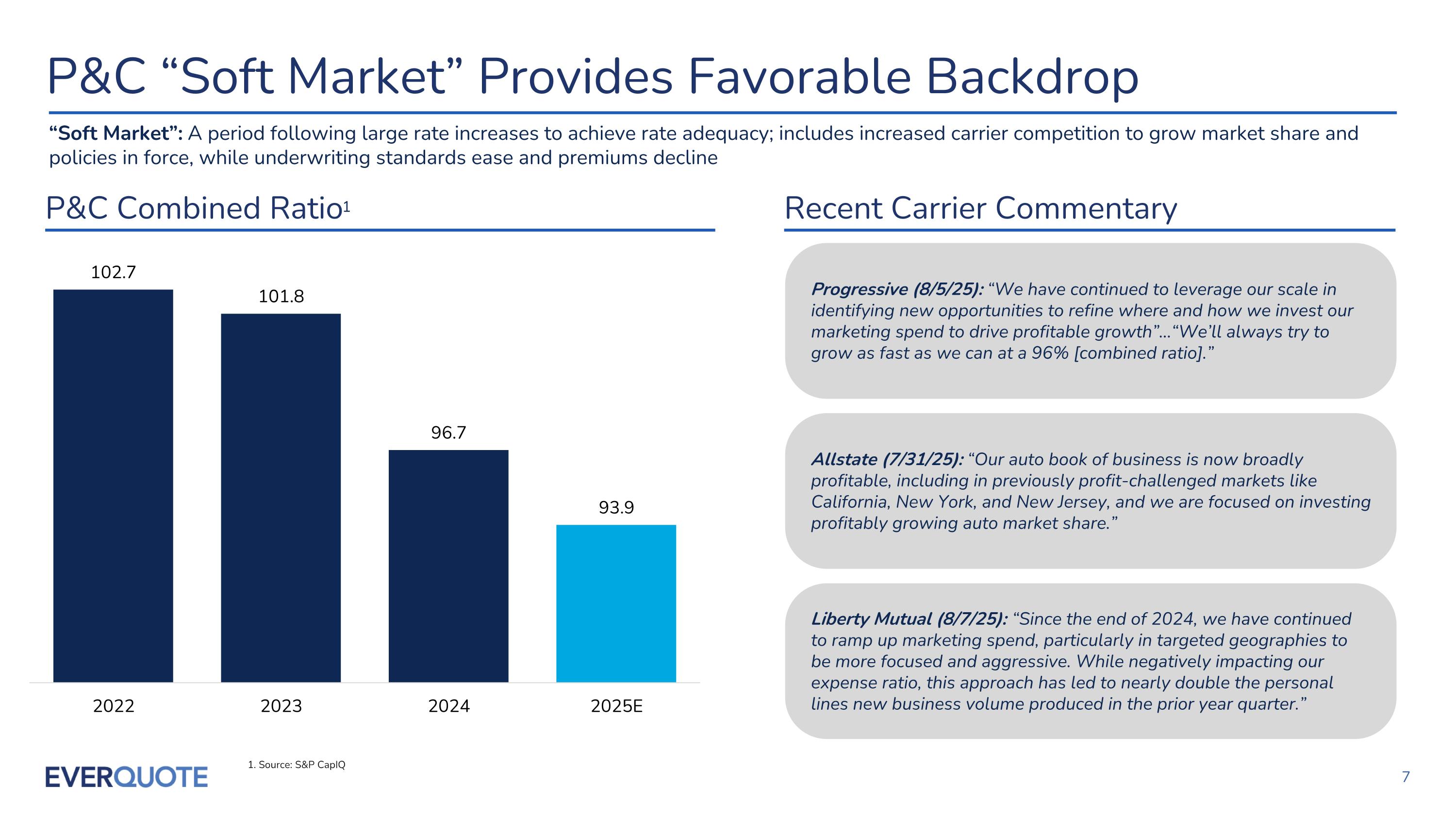 P&C “Soft Market” Provides Favorable Backdrop

“Soft Market”: A period following large rate increases to achieve rate adequacy; includes increased carrier competition to grow market share and policies in force, while underwriting standards ease and premiums decline

P&C Combined Ratio$^1$

102.7
101.8
96.7
93.9
2022
2023
2024
2025E

Recent Carrier Commentary

Progressive (8/5/25): “We have continued to leverage our scale in identifying new opportunities to refine where and how we invest our marketing spend to drive profitable growth”…“We’ll always try to grow as fast as we can at a 96% [combined ratio].”

Allstate (7/31/25): “Our auto book of business is now broadly profitable, including in previously profit-challenged markets like California, New York, and New Jersey, and we are focused on investing profitably growing auto market share.”

Liberty Mutual (8/7/25): “Since the end of 2024, we have continued to ramp up marketing spend, particularly in targeted geographies to be more focused and aggressive. While negatively impacting our expense ratio, this approach has led to nearly double the personal lines new business volume produced in the prior year quarter.”

EVERQUOTE

1. Source: S&P CapIQ

7